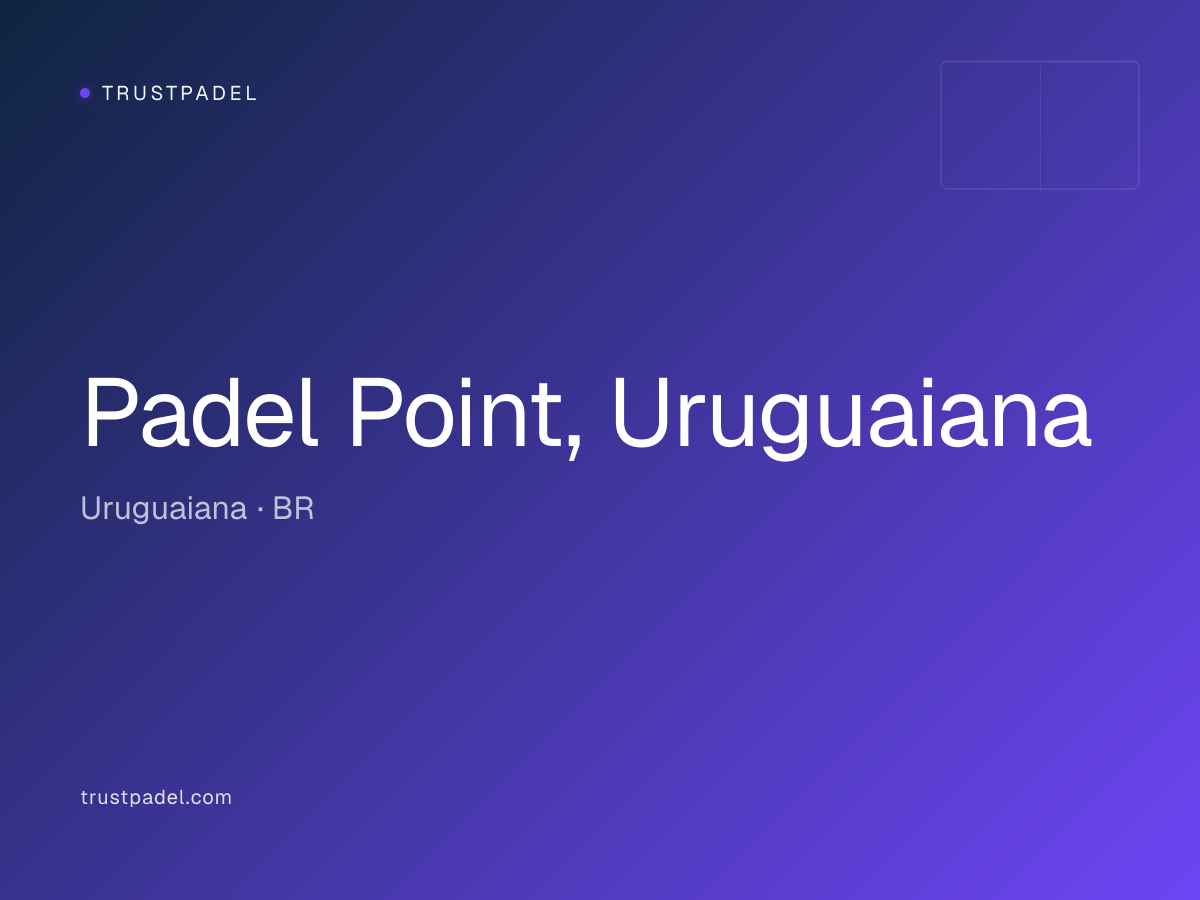 TRUSTPADEL

Padel Point, Uruguaiana

Uruguaiana · BR

trustpadel.com